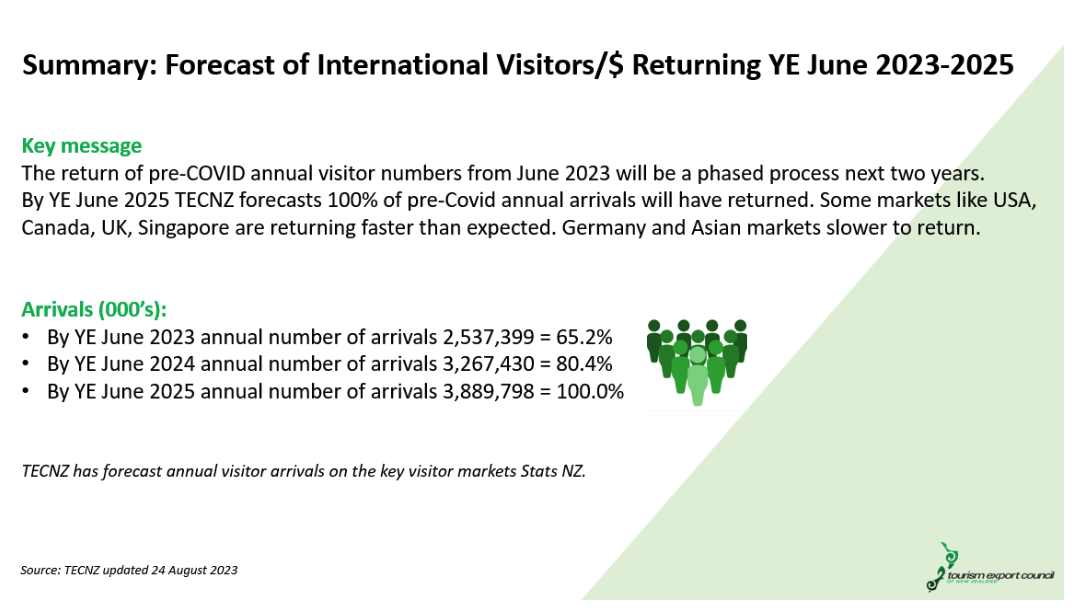 Summary: Forecast of International Visitors/$ Returning YE June 2023-2025

Key message
The return of pre-COVID annual visitor numbers from June 2023 will be a phased process next two years. By YE June 2025 TECNZ forecasts 100% of pre-Covid annual arrivals will have returned. Some markets like USA, Canada, UK, Singapore are returning faster than expected. Germany and Asian markets slower to return.

Arrivals (000's):
• By YE June 2023 annual number of arrivals 2,537,399 = 65.2%
• By YE June 2024 annual number of arrivals 3,267,430 = 80.4%
• By YE June 2025 annual number of arrivals 3,889,798 = 100.0%

TECNZ has forecast annual visitor arrivals on the key visitor markets Stats NZ.

Source: TECNZ updated 24 August 2023

tourism export council OF NEW ZEALAND